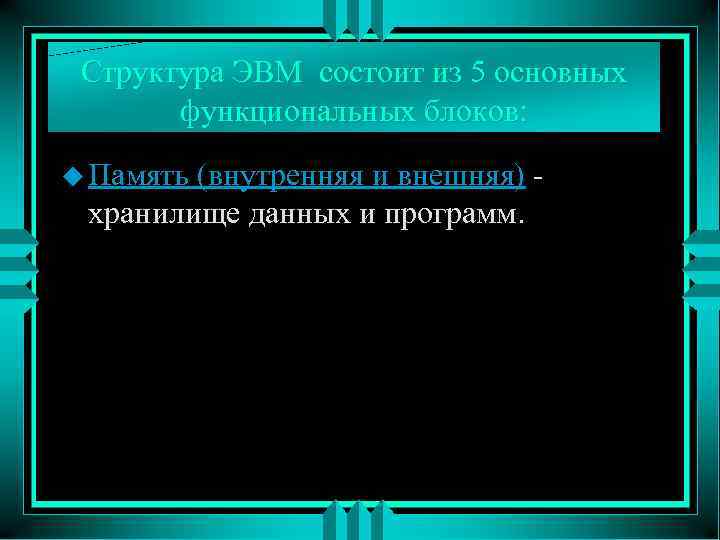 Структура ЭВМ состоит из 5 основных функциональных блоков:

Память (внутренняя и внешняя) - хранилище данных и программ.